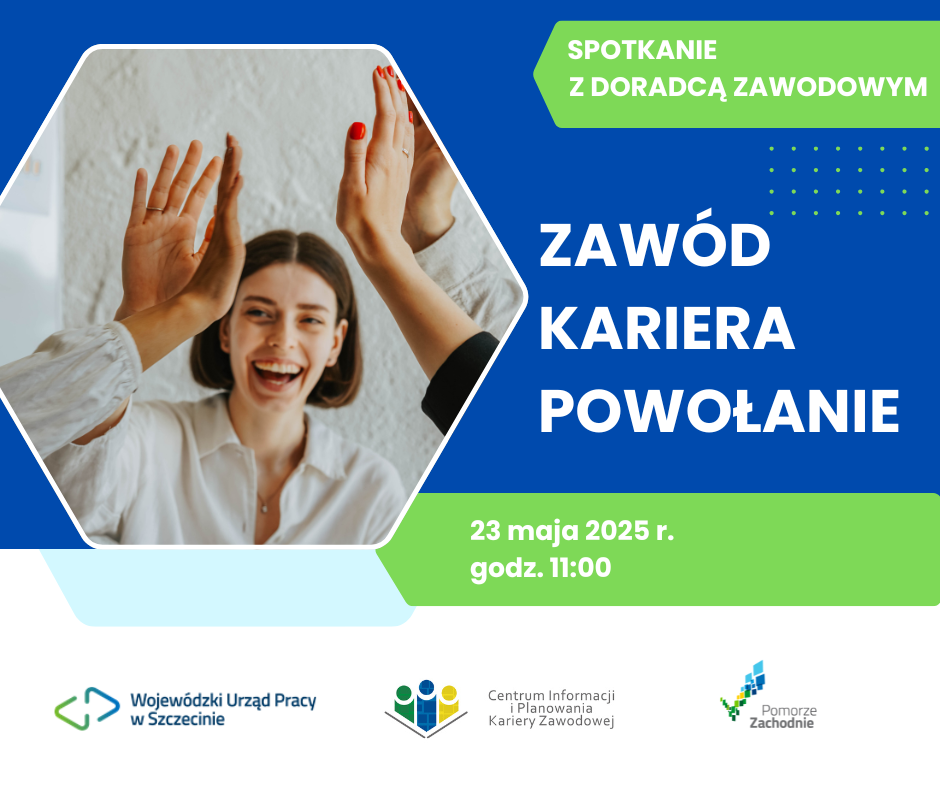 SPOTKANIE
Z DORADCĄ ZAWODOWYM

ZAWÓD
KARIERA
POWOŁANIE

23 maja 2025 r.
godz. 11:00

Wojewódzki Urząd Pracy w Szczecinie

Centrum Informacji i Planowania Kariery Zawodowej

Pomorze Zachodnie